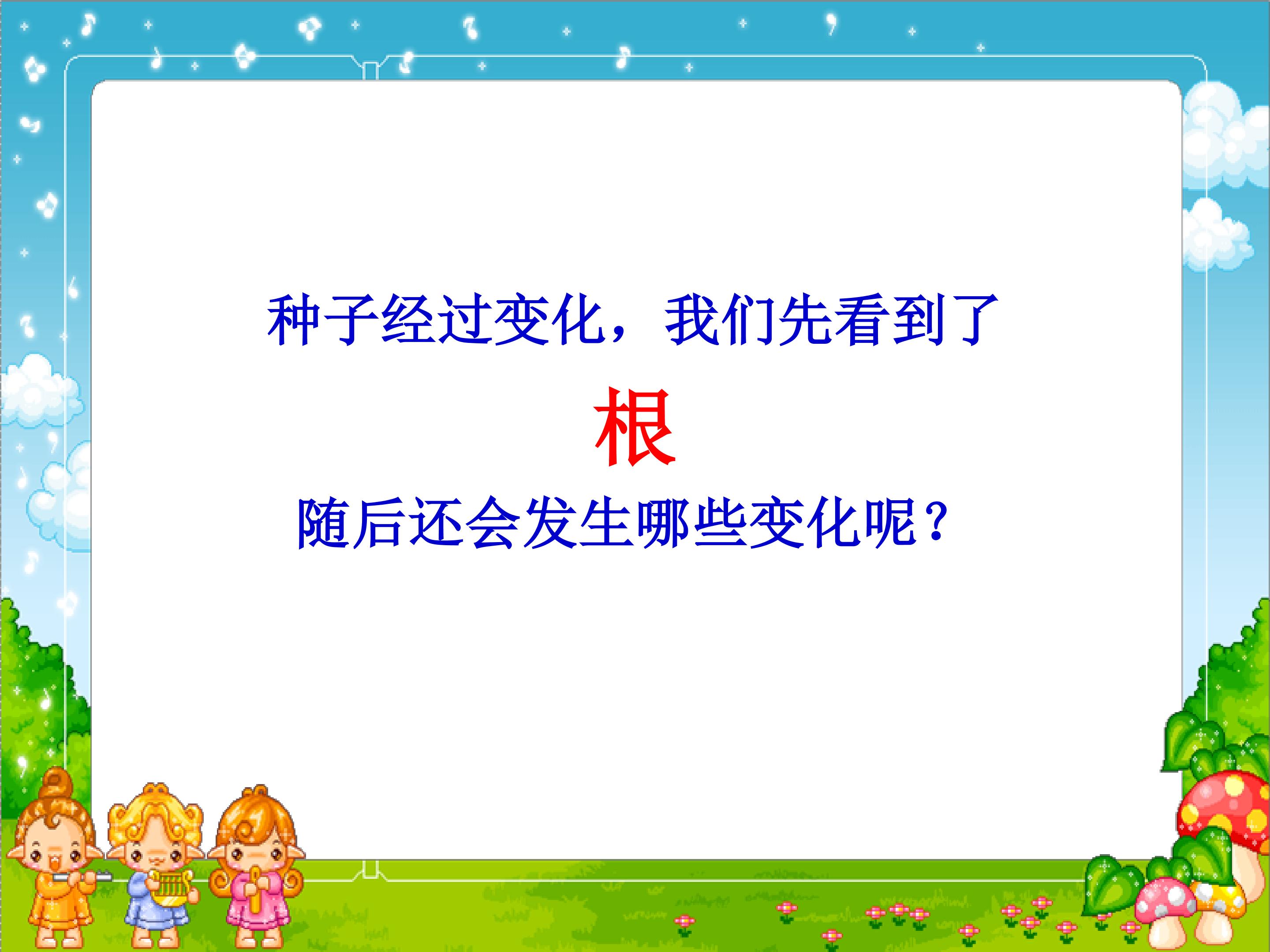 种子经过变化，我们先看到了

根

随后还会发生哪些变化呢？